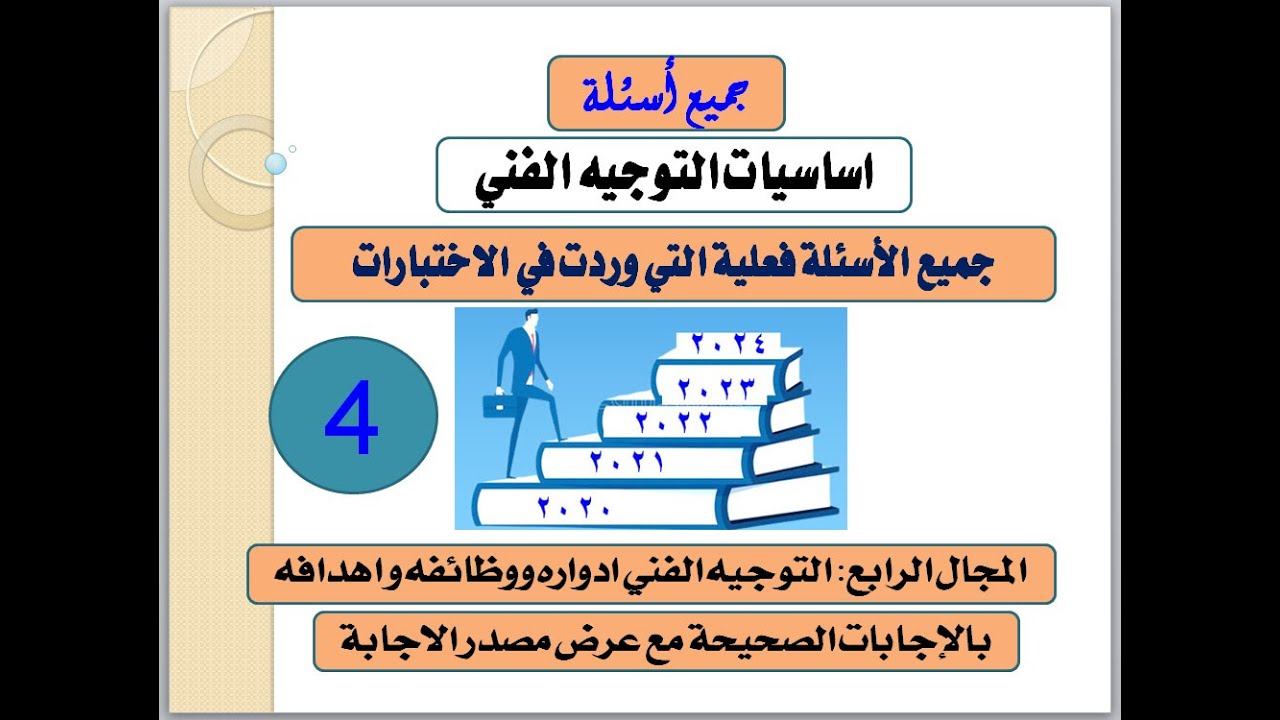 جميع أسئلة

اساسيات التوجيه الفني

جميع الأسئلة فعلية التي وردت في الاختبارات

4

٢٠٢٤

٢٠٢٣

٢٠٢٢

٢٠٢١

٢٠٢٠

المجال الرابع: التوجيه الفني ادواره ووظائفه واهدافه

بالإجابات الصحيحة مع عرض مصدر الاجابة